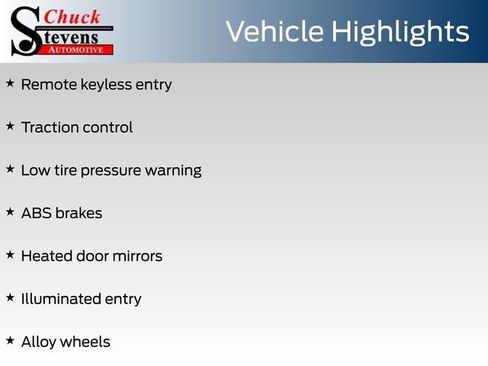 Chuck
Stevens
AUTOMOTIVE

Vehicle Highlights

★ Remote keyless entry

★ Traction control

★ Low tire pressure warning

★ ABS brakes

★ Heated door mirrors

★ Illuminated entry

★ Alloy wheels